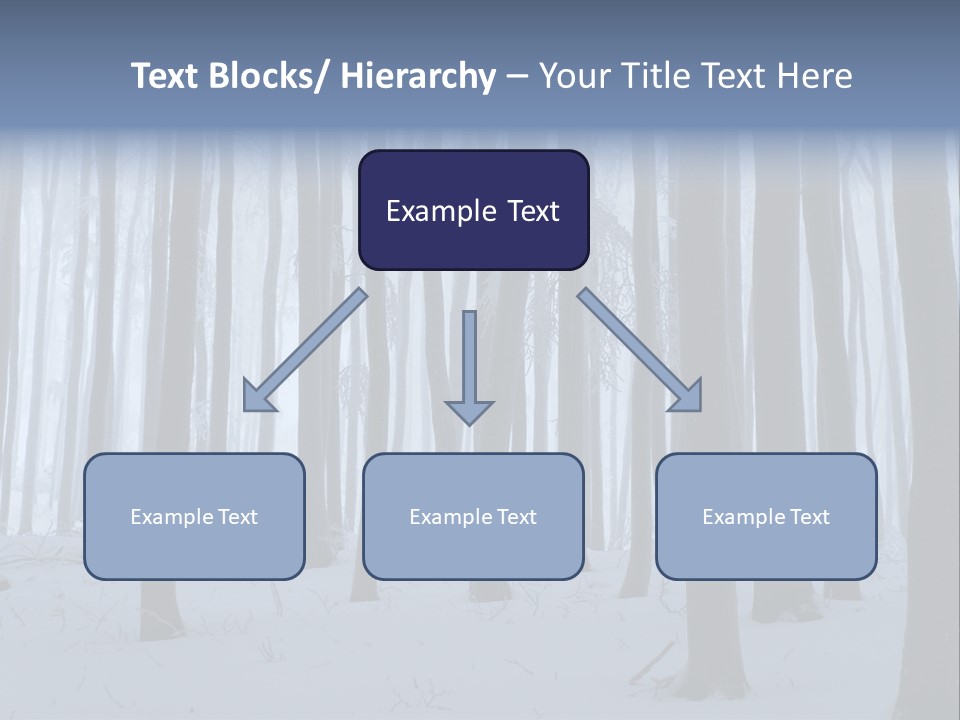 Text Blocks/ Hierarchy – Your Title Text Here

Example Text

Example Text

Example Text

Example Text